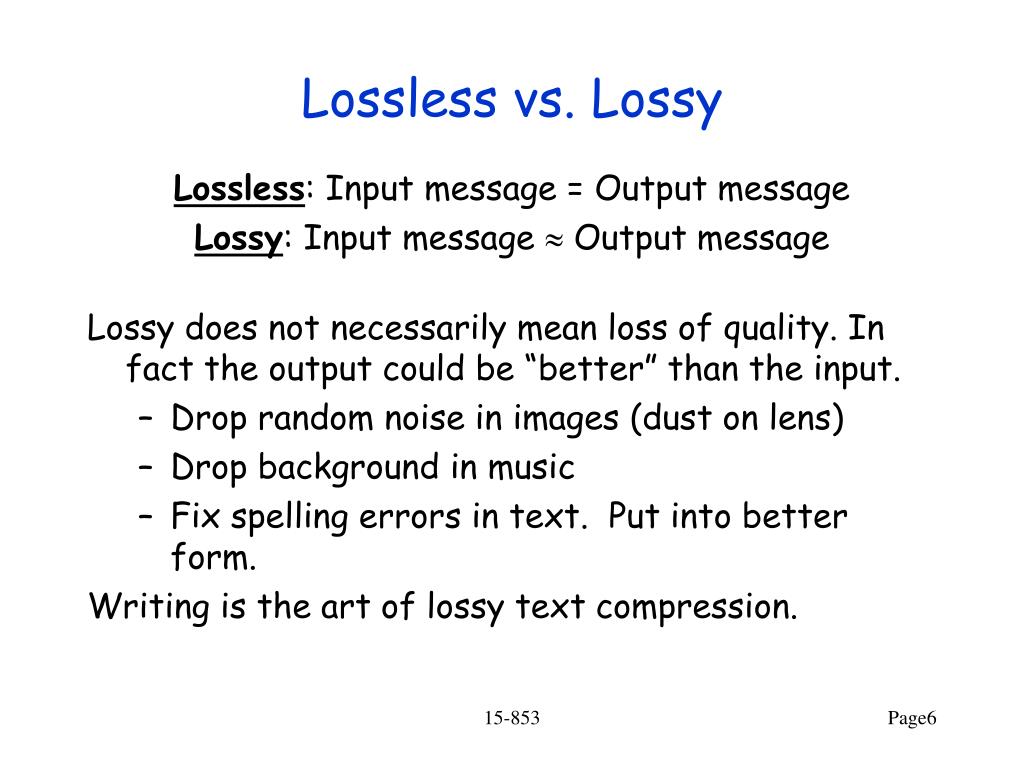 Lossless vs. Lossy

Lossless: Input message = Output message

Lossy: Input message $\approx$ Output message

Lossy does not necessarily mean loss of quality. In fact the output could be “better” than the input.

– Drop random noise in images (dust on lens)

– Drop background in music

– Fix spelling errors in text. Put into better form.

Writing is the art of lossy text compression.

15-853

Page6